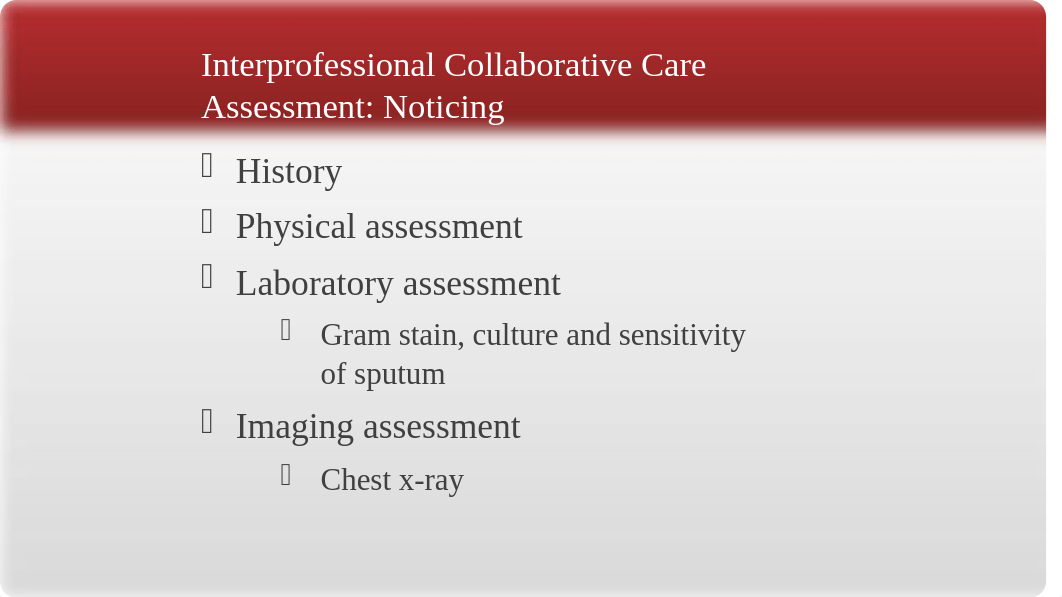 Interprofessional Collaborative Care
Assessment: Noticing

History

Physical assessment

Laboratory assessment

Gram stain, culture and sensitivity of sputum

Imaging assessment

Chest x-ray